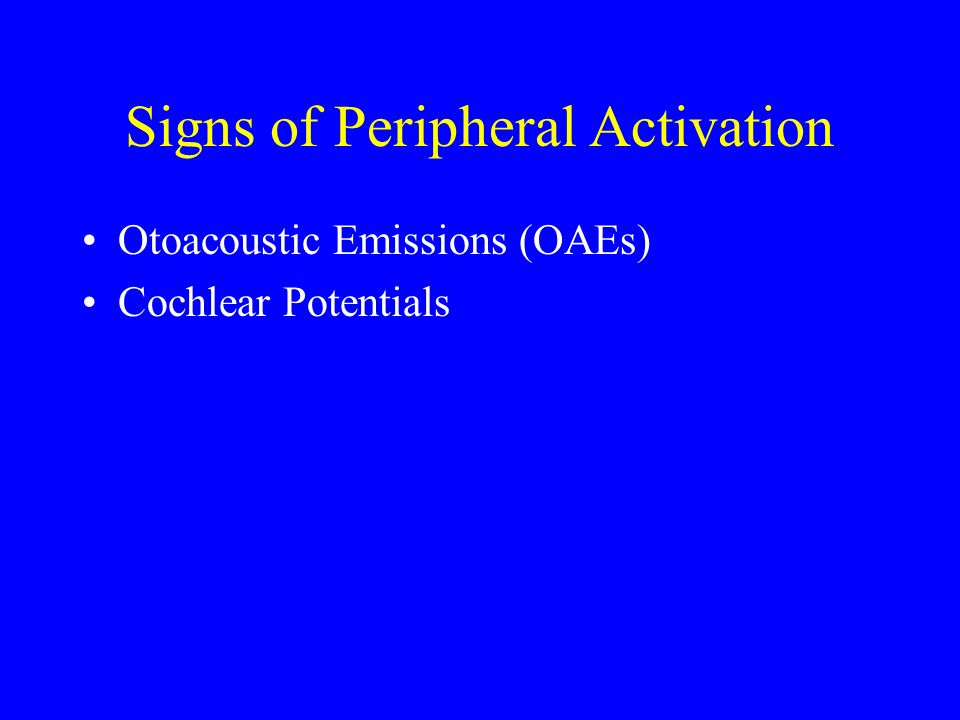 Signs of Peripheral Activation

• Otoacoustic Emissions (OAEs)
• Cochlear Potentials